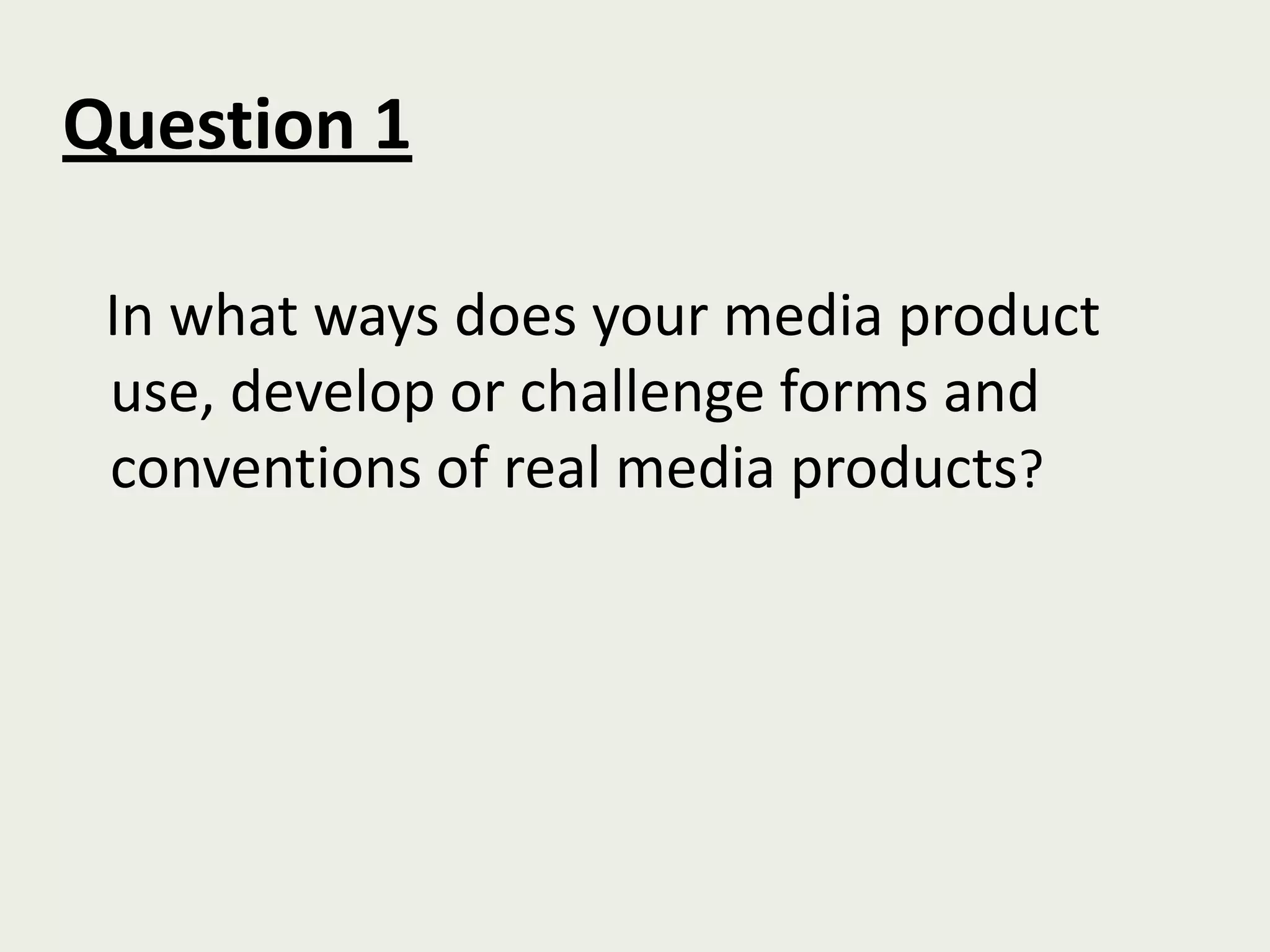 Question 1

In what ways does your media product use, develop or challenge forms and conventions of real media products?